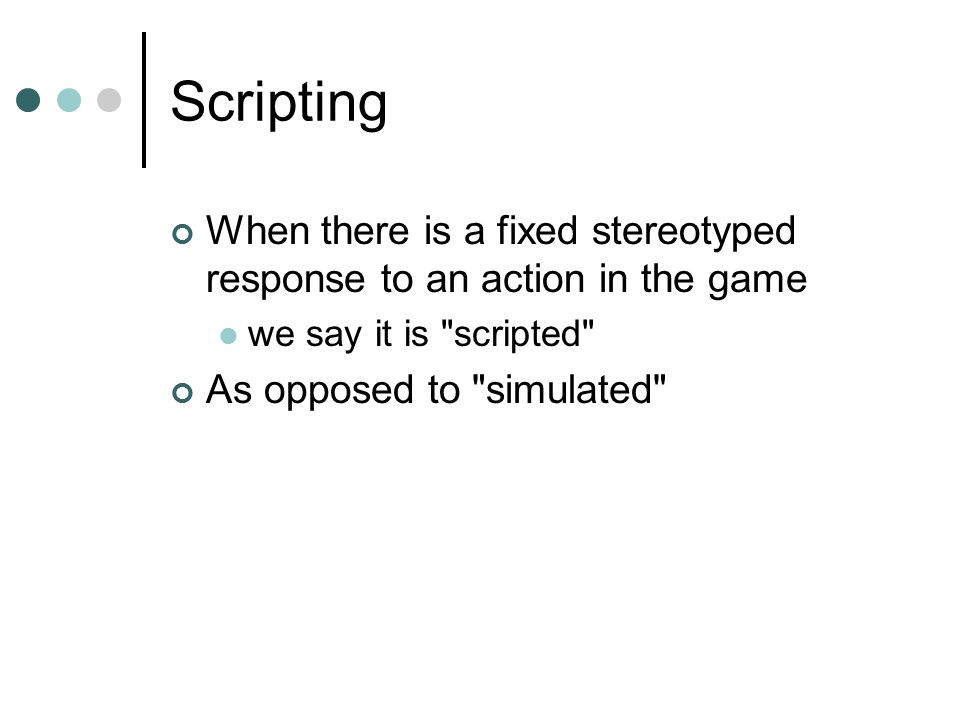 Scripting

When there is a fixed stereotyped response to an action in the game

we say it is "scripted"

As opposed to "simulated"